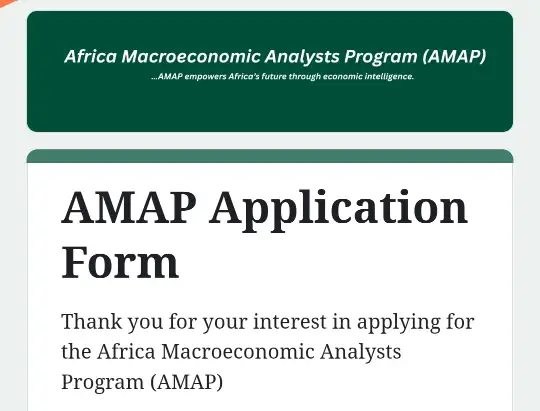 Africa Macroeconomic Analysts Program (AMAP)
...AMAP empowers Africa's future through economic intelligence.

AMAP Application Form

Thank you for your interest in applying for the Africa Macroeconomic Analysts Program (AMAP)